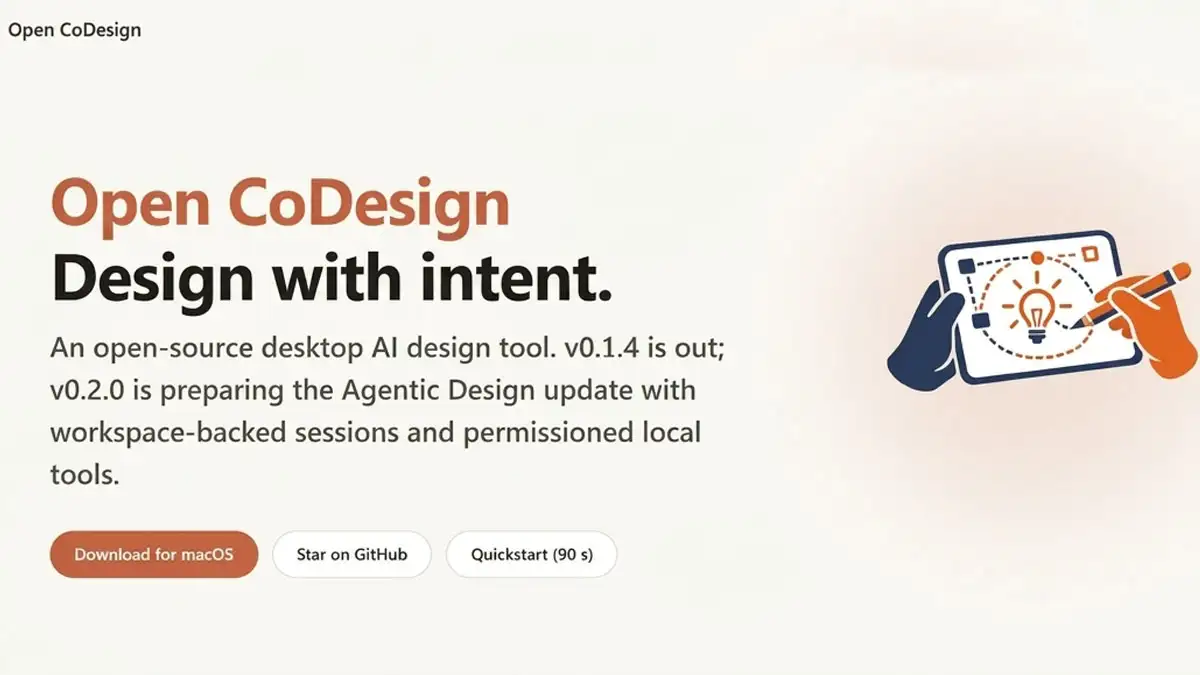 Open CoDesign

Open CoDesign
Design with intent.

An open-source desktop AI design tool. v0.1.4 is out; v0.2.0 is preparing the Agentic Design update with workspace-backed sessions and permissioned local tools.

Download for macOS
Star on GitHub
Quickstart (90 s)